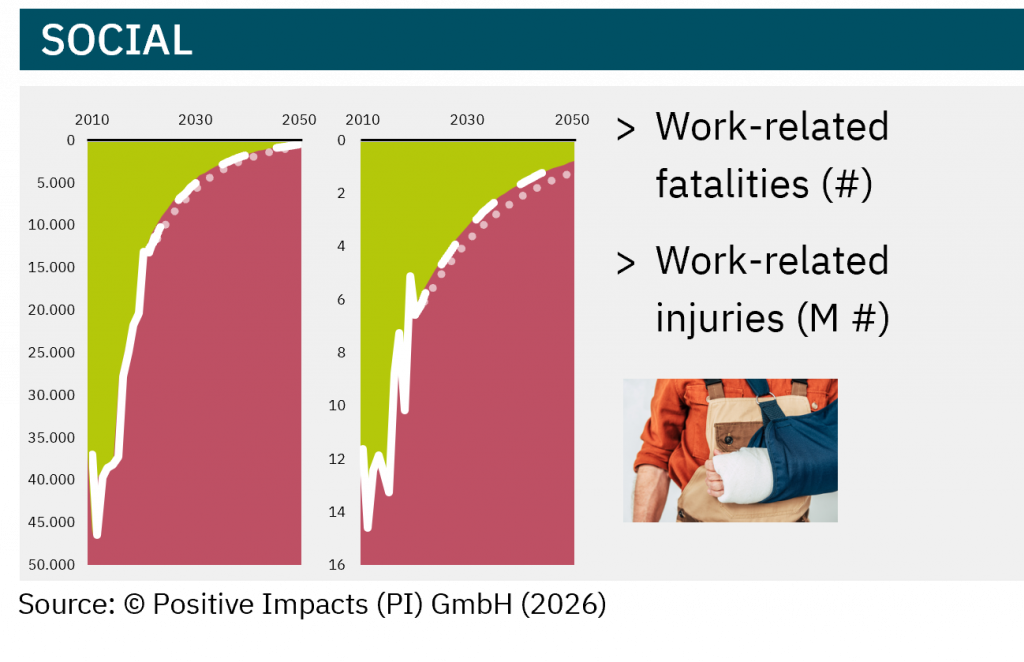 SOCIAL

2010 2030 2050

0
5.000
10.000
15.000
20.000
25.000
30.000
35.000
40.000
45.000
50.000

2010 2030 2050

0
2
4
6
8
10
12
14
16

> Work-related fatalities (#)

> Work-related injuries (M #)

Source: © Positive Impacts (PI) GmbH (2026)